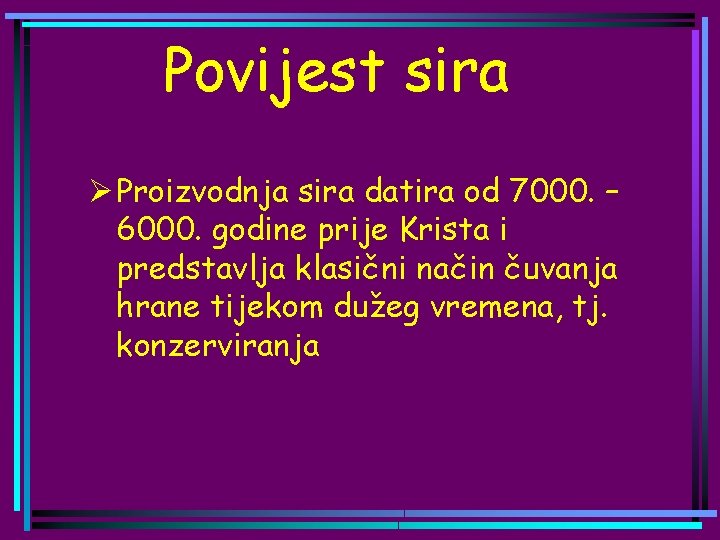 Povijest sira

➢ Proizvodnja sira datira od 7000. – 6000. godine prije Krista i predstavlja klasični način čuvanja hrane tijekom dužeg vremena, tj. konzerviranja